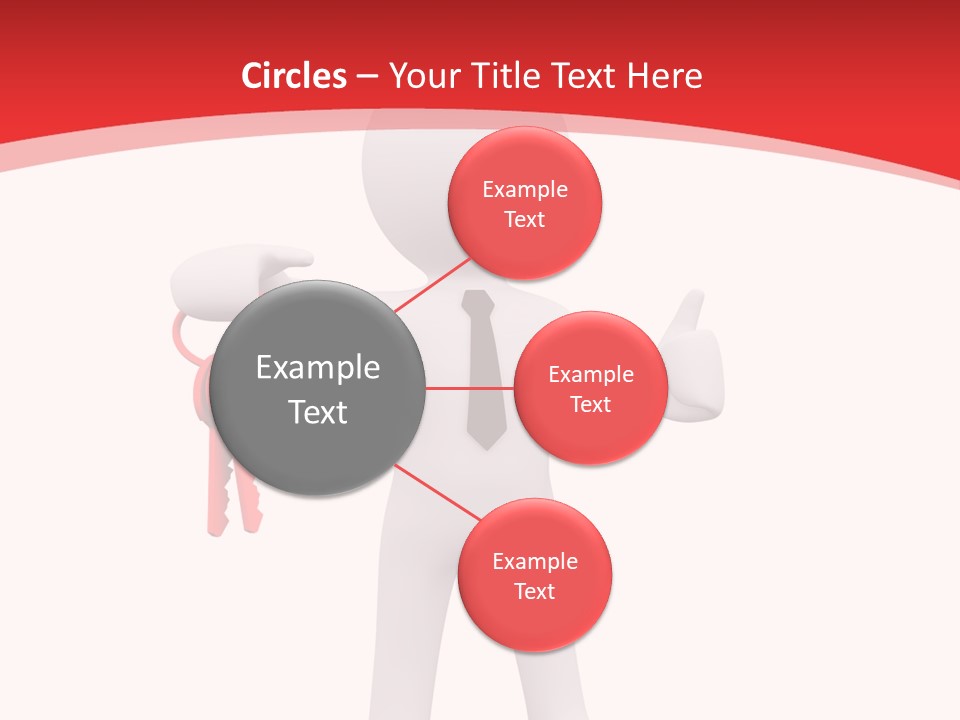 Circles – Your Title Text Here

Example Text

Example Text

Example Text

Example Text